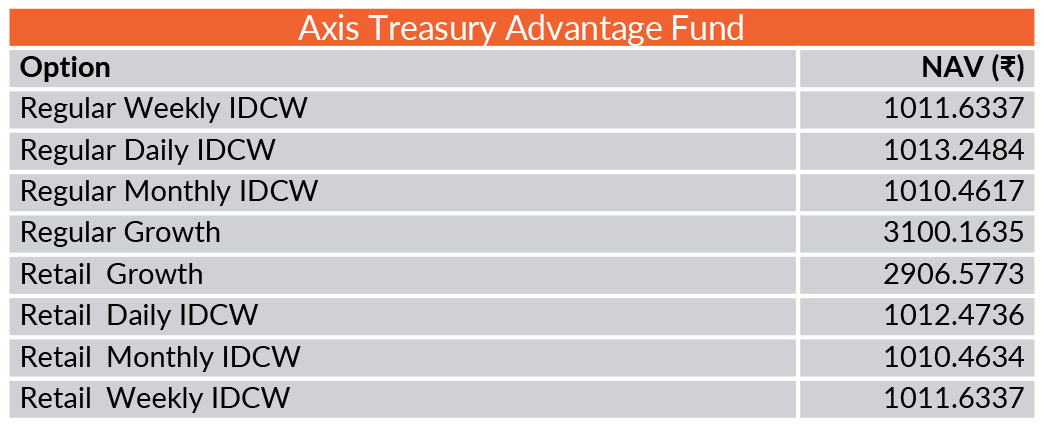 Axis Treasury Advantage Fund

| Option | NAV (₹) |
|---|---|
| Regular Weekly IDCW | 1011.6337 |
| Regular Daily IDCW | 1013.2484 |
| Regular Monthly IDCW | 1010.4617 |
| Regular Growth | 3100.1635 |
| Retail Growth | 2906.5773 |
| Retail Daily IDCW | 1012.4736 |
| Retail Monthly IDCW | 1010.4634 |
| Retail Weekly IDCW | 1011.6337 |